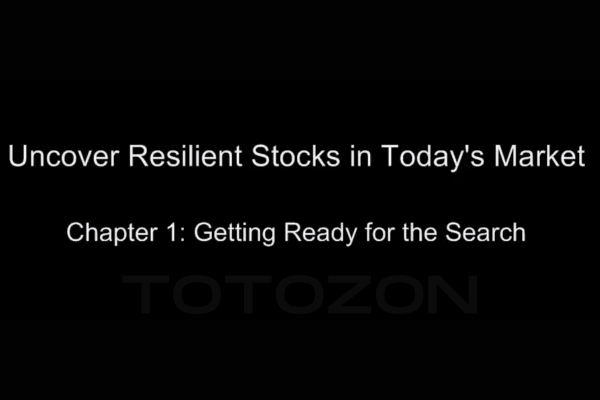 Uncover Resilient Stocks in Today's Market

Chapter 1: Getting Ready for the Search

TOTOZON